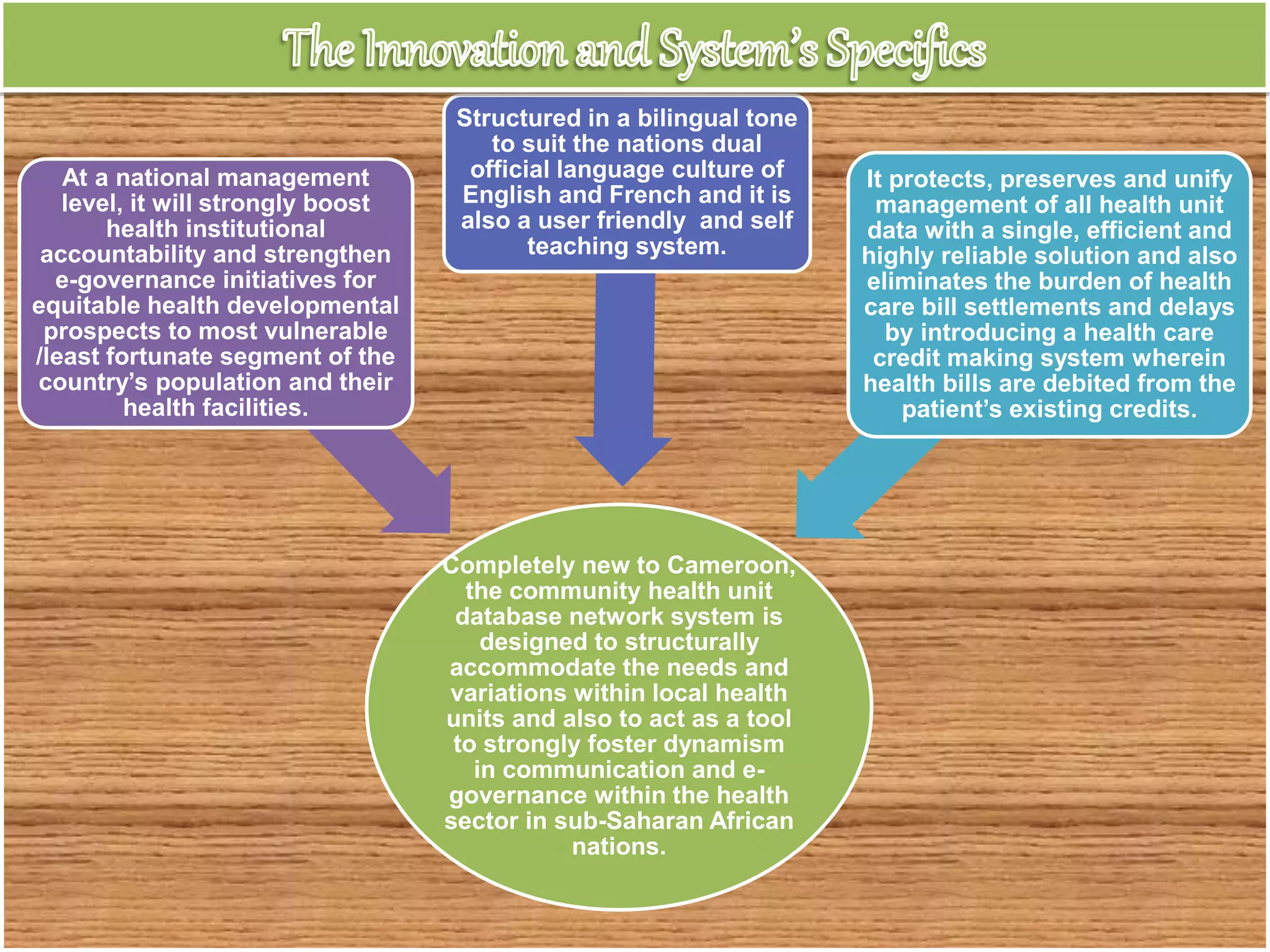 The Innovation and System's Specifics

At a national management level, it will strongly boost health institutional accountability and strengthen e-governance initiatives for equitable health developmental prospects to most vulnerable /least fortunate segment of the country's population and their health facilities.

Structured in a bilingual tone to suit the nations dual official language culture of English and French and it is also a user friendly and self teaching system.

It protects, preserves and unify management of all health unit data with a single, efficient and highly reliable solution and also eliminates the burden of health care bill settlements and delays by introducing a health care credit making system wherein health bills are debited from the patient's existing credits.

Completely new to Cameroon, the community health unit database network system is designed to structurally accommodate the needs and variations within local health units and also to act as a tool to strongly foster dynamism in communication and e-governance within the health sector in sub-Saharan African nations.